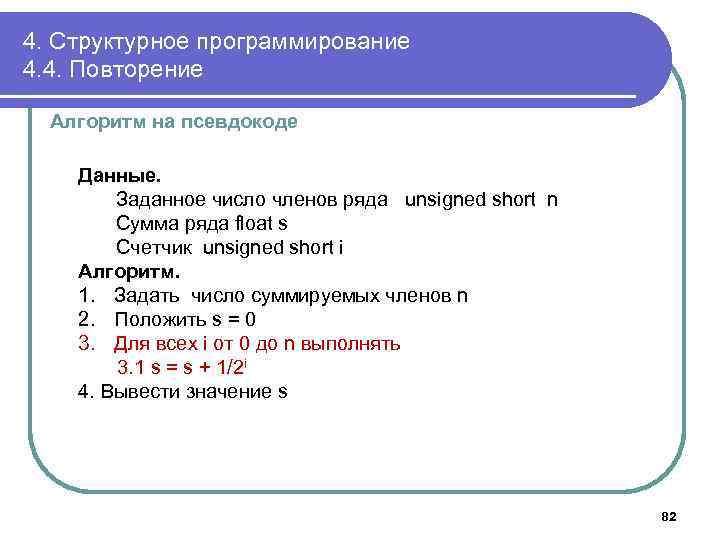 4. Структурное программирование
4.4. Повторение

Алгоритм на псевдокоде

Данные.
Заданное число членов ряда unsigned short n
Сумма ряда float s
Счетчик unsigned short i
Алгоритм.
1. Задать число суммируемых членов n
2. Положить s = 0
3. Для всех i от 0 до n выполнять
3.1 $s = s + 1/2^i$
4. Вывести значение s

82